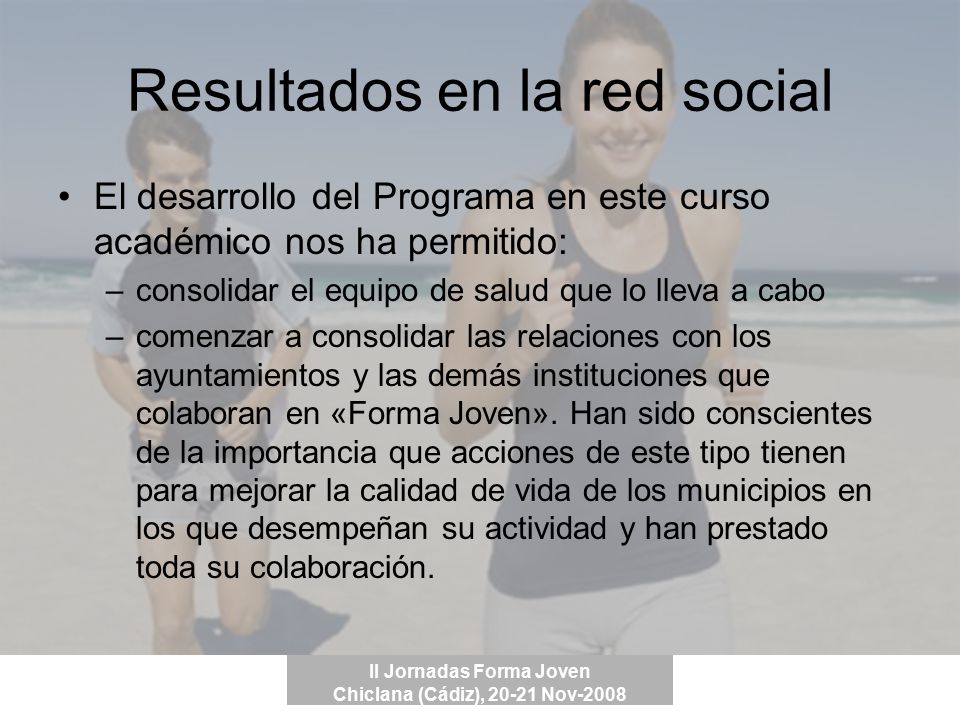 Resultados en la red social

• El desarrollo del Programa en este curso académico nos ha permitido:
– consolidar el equipo de salud que lo lleva a cabo
– comenzar a consolidar las relaciones con los ayuntamientos y las demás instituciones que colaboran en «Forma Joven». Han sido conscientes de la importancia que acciones de este tipo tienen para mejorar la calidad de vida de los municipios en los que desempeñan su actividad y han prestado toda su colaboración.

II Jornadas Forma Joven
Chiclana (Cádiz), 20-21 Nov-2008